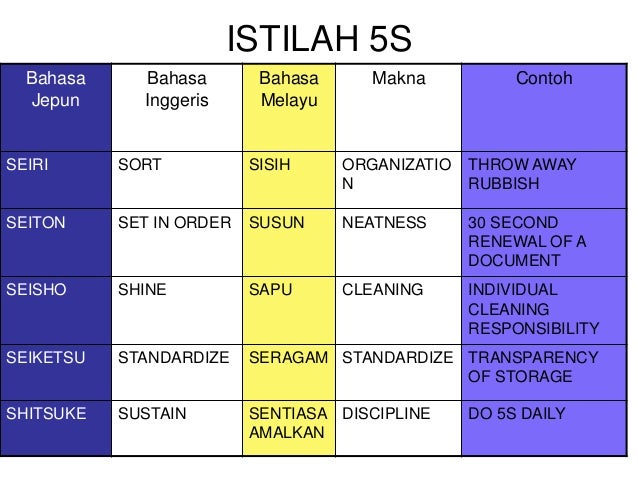 ISTILAH 5S

| Bahasa Jepun | Bahasa Inggeris | Bahasa Melayu | Makna | Contoh |
|---|---|---|---|---|
| SEIRI | SORT | SISIH | ORGANIZATION | THROW AWAY RUBBISH |
| SEITON | SET IN ORDER | SUSUN | NEATNESS | 30 SECOND RENEWAL OF A DOCUMENT |
| SEISHO | SHINE | SAPU | CLEANING | INDIVIDUAL CLEANING RESPONSIBILITY |
| SEIKETSU | STANDARDIZE | SERAGAM | STANDARDIZE | TRANSPARENCY OF STORAGE |
| SHITSUKE | SUSTAIN | SENTIASA AMALKAN | DISCIPLINE | DO 5S DAILY |